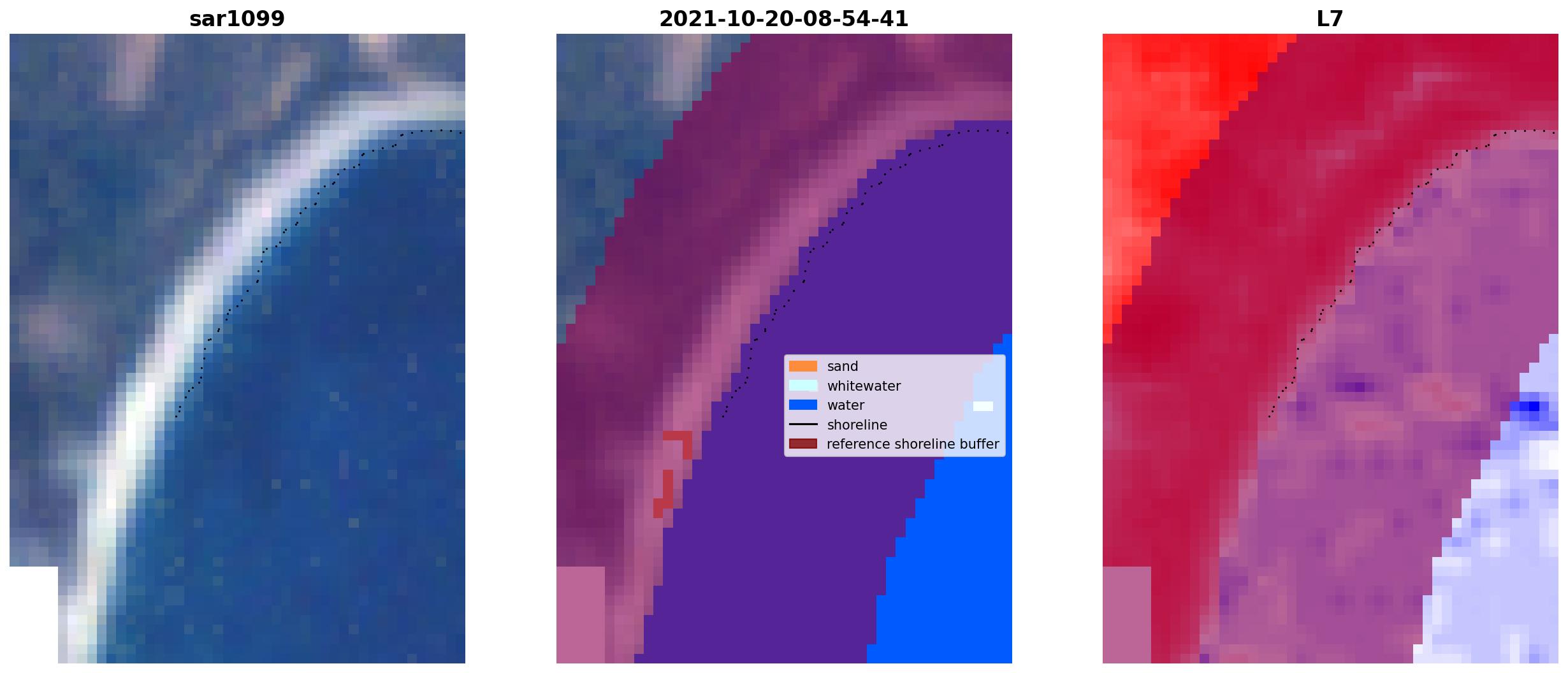 sar1099

2021-10-20-08-54-41

sand
whitewater
water
shoreline
reference shoreline buffer

L7